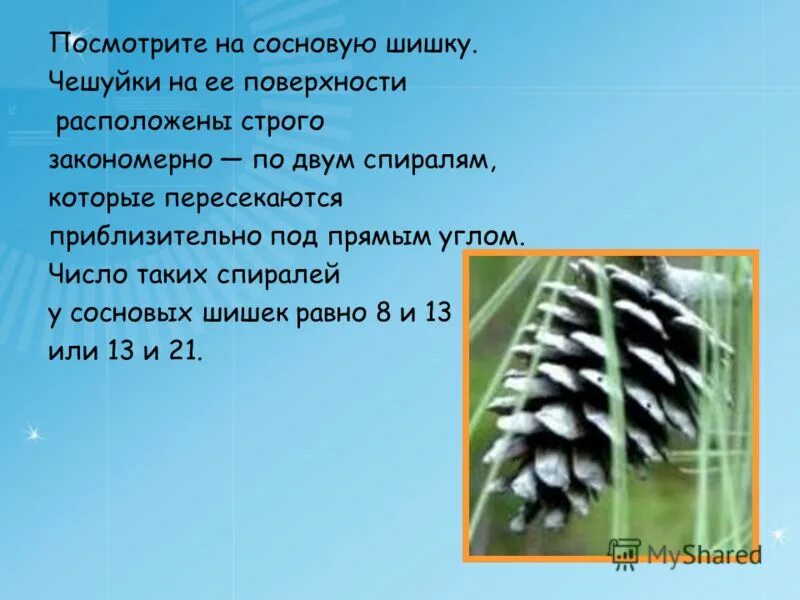 Посмотрите на сосновую шишку. Чешуйки на ее поверхности расположены строго закономерно — по двум спиралям, которые пересекаются приблизительно под прямым углом. Число таких спиралей у сосновых шишек равно 8 и 13 или 13 и 21.

MyShared